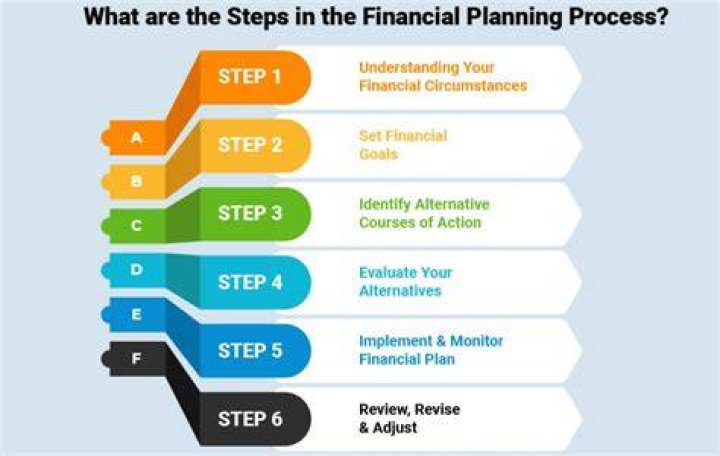 What are the Steps in the Financial Planning Process?

A
B
C
D
E
F

STEP 1
Understanding Your Financial Circumstances

STEP 2
Set Financial Goals

STEP 3
Identify Alternative Courses of Action

STEP 4
Evaluate Your Alternatives

STEP 5
Implement & Monitor Financial Plan

STEP 6
Review, Revise & Adjust